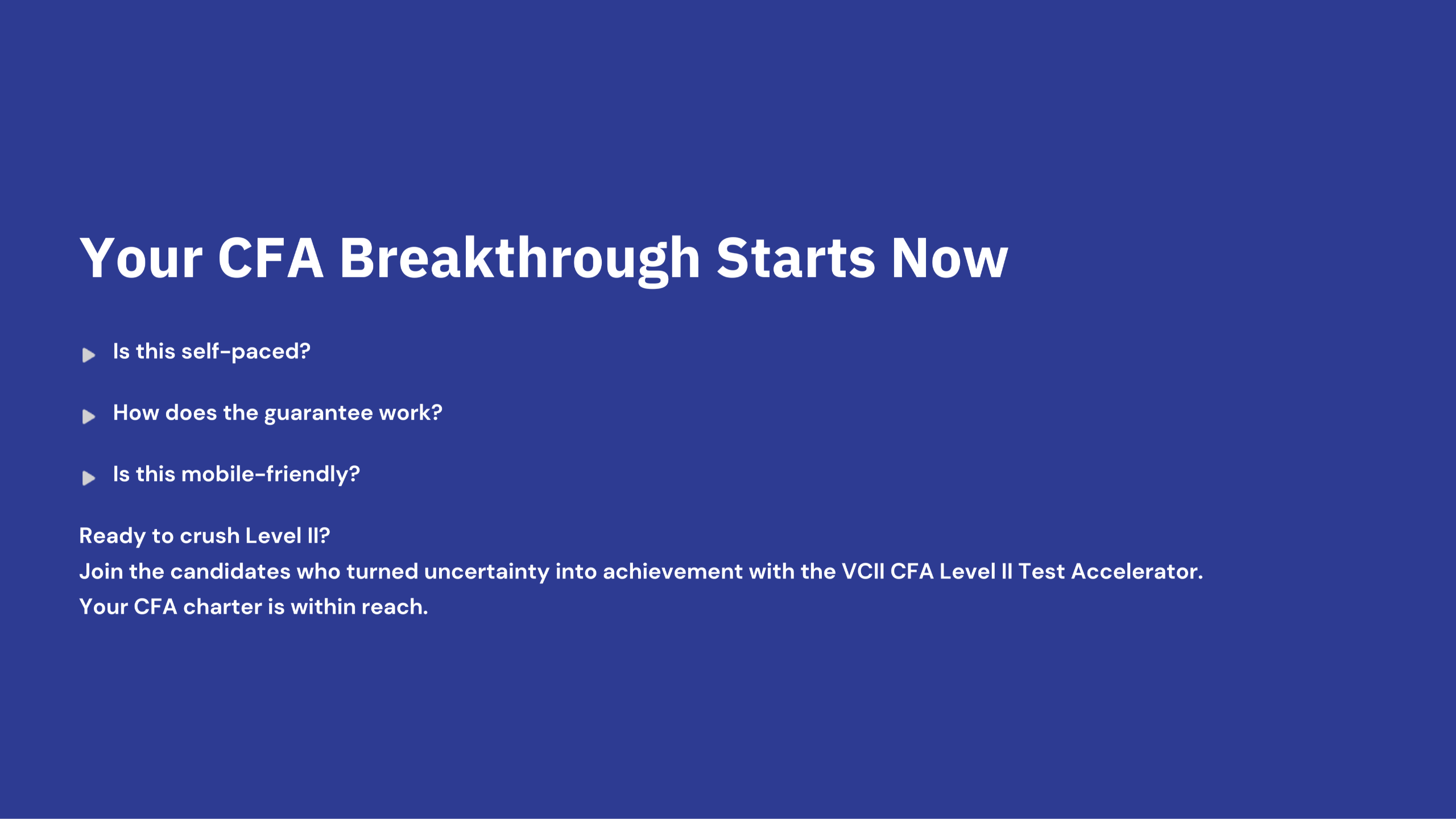 Your CFA Breakthrough Starts Now

Is this self-paced?

How does the guarantee work?

Is this mobile-friendly?

Ready to crush Level II?
Join the candidates who turned uncertainty into achievement with the VCII CFA Level II Test Accelerator.
Your CFA charter is within reach.